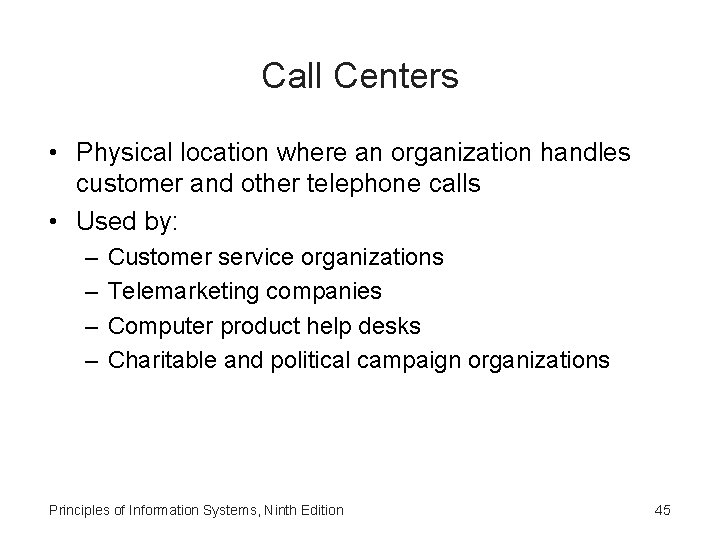 Call Centers

• Physical location where an organization handles customer and other telephone calls
• Used by:
– Customer service organizations
– Telemarketing companies
– Computer product help desks
– Charitable and political campaign organizations

Principles of Information Systems, Ninth Edition

45